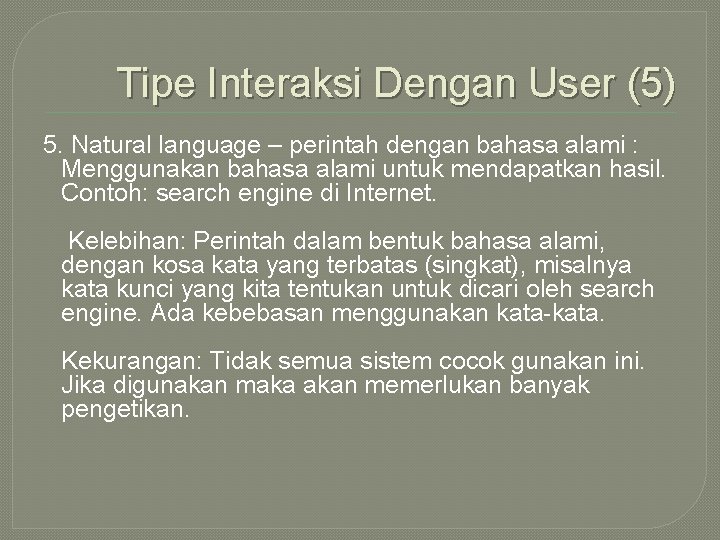 Tipe Interaksi Dengan User (5)

5. Natural language – perintah dengan bahasa alami : Menggunakan bahasa alami untuk mendapatkan hasil. Contoh: search engine di Internet.

Kelebihan: Perintah dalam bentuk bahasa alami, dengan kosa kata yang terbatas (singkat), misalnya kata kunci yang kita tentukan untuk dicari oleh search engine. Ada kebebasan menggunakan kata-kata.

Kekurangan: Tidak semua sistem cocok gunakan ini. Jika digunakan maka akan memerlukan banyak pengetikan.